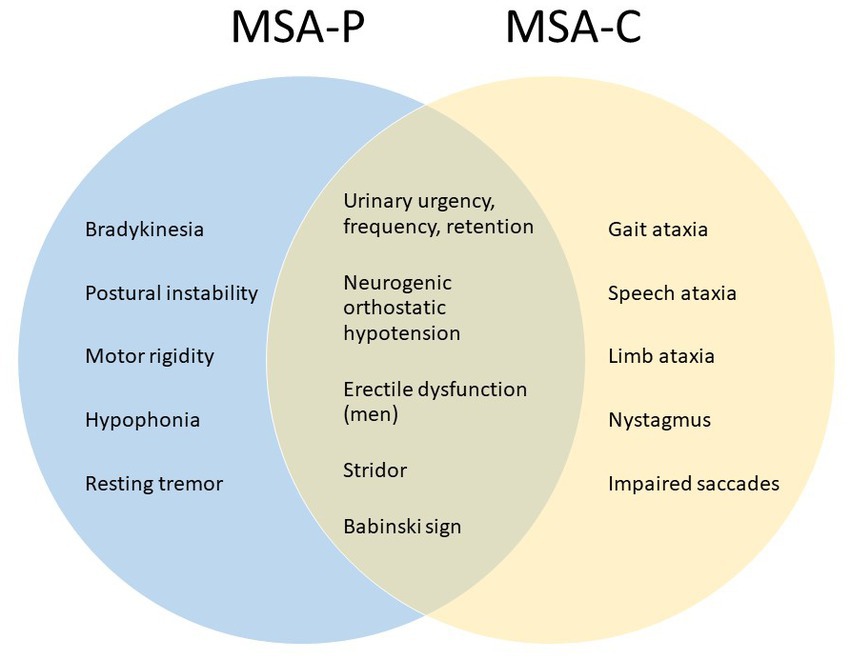 MSA-P

MSA-C

Bradykinesia

Postural instability

Motor rigidity

Hypophonia

Resting tremor

Urinary urgency, frequency, retention

Neurogenic orthostatic hypotension

Erectile dysfunction (men)

Stridor

Babinski sign

Gait ataxia

Speech ataxia

Limb ataxia

Nystagmus

Impaired saccades